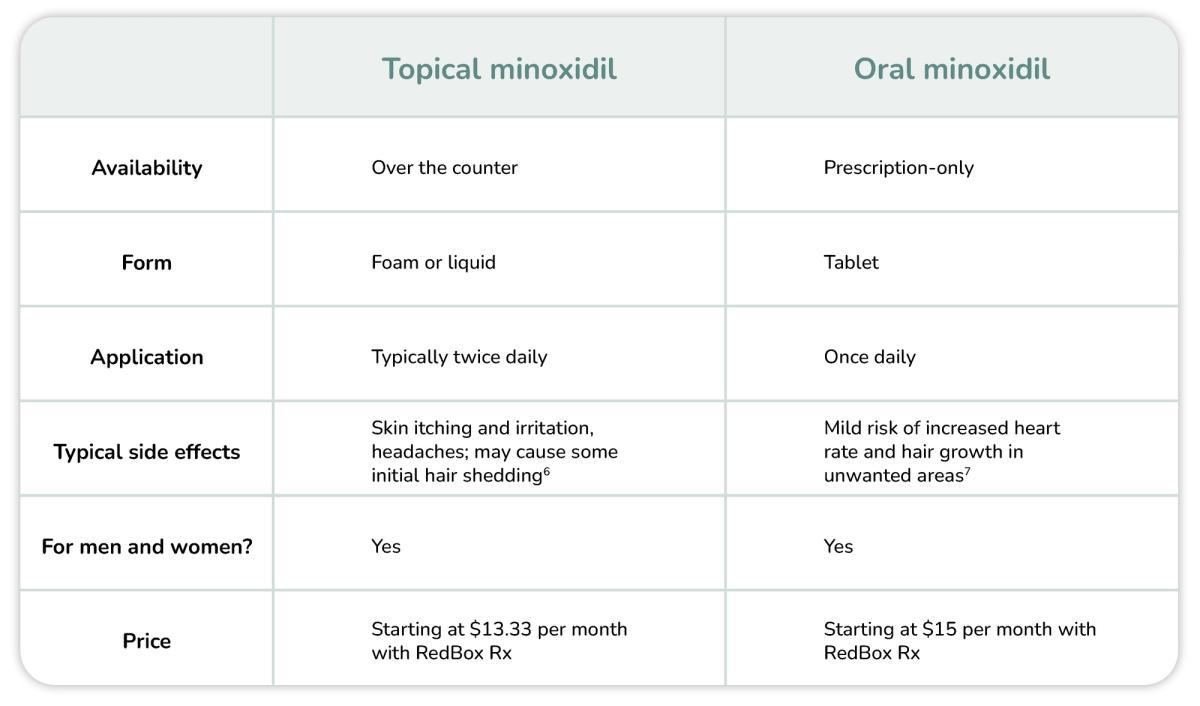 | | Topical minoxidil | Oral minoxidil |
|---|---|---|
| Availability | Over the counter | Prescription-only |
| Form | Foam or liquid | Tablet |
| Application | Typically twice daily | Once daily |
| Typical side effects | Skin itching and irritation, headaches; may cause some initial hair shedding$^6$ | Mild risk of increased heart rate and hair growth in unwanted areas$^7$ |
| For men and women? | Yes | Yes |
| Price | Starting at \$13.33 per month with RedBox Rx | Starting at \$15 per month with RedBox Rx |